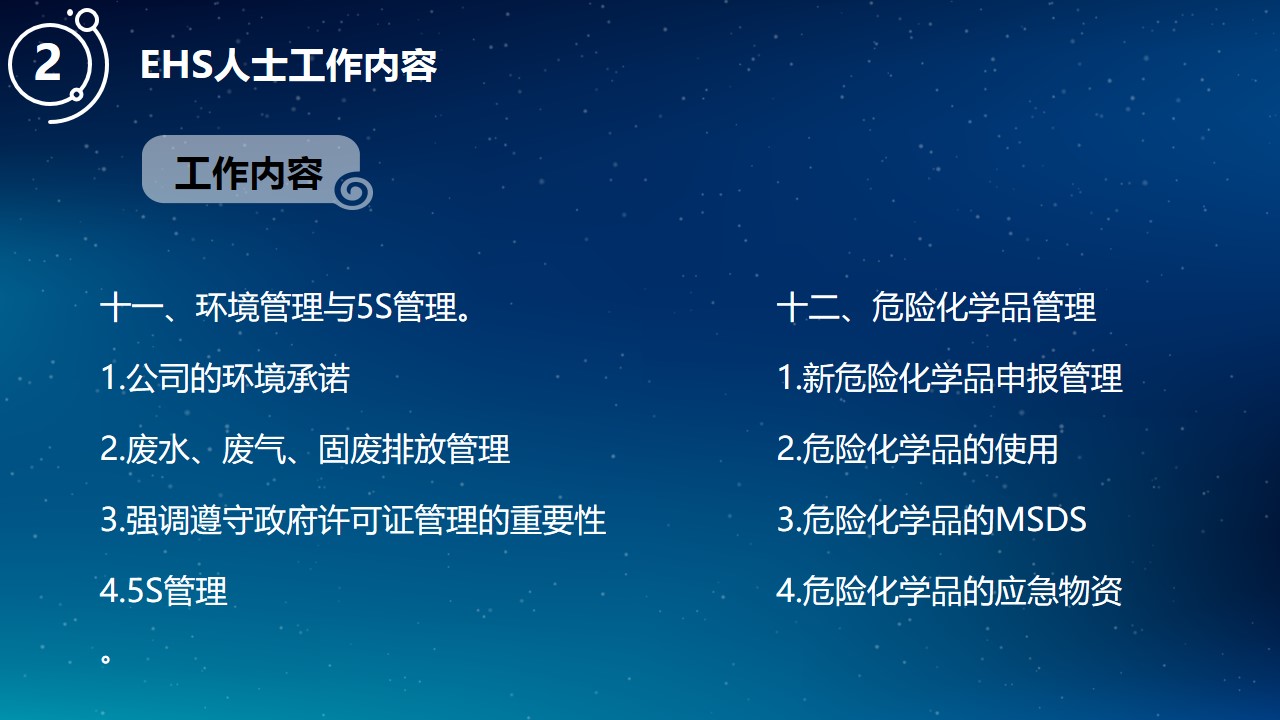 2

EHS人士工作内容

工作内容

十一、环境管理与5S管理。

1.公司的环境承诺

2.废水、废气、固废排放管理

3.强调遵守政府许可证管理的重要性

4.5S管理

。

十二、危险化学品管理

1.新危险化学品申报管理

2.危险化学品的使用

3.危险化学品的MSDS

4.危险化学品的应急物资